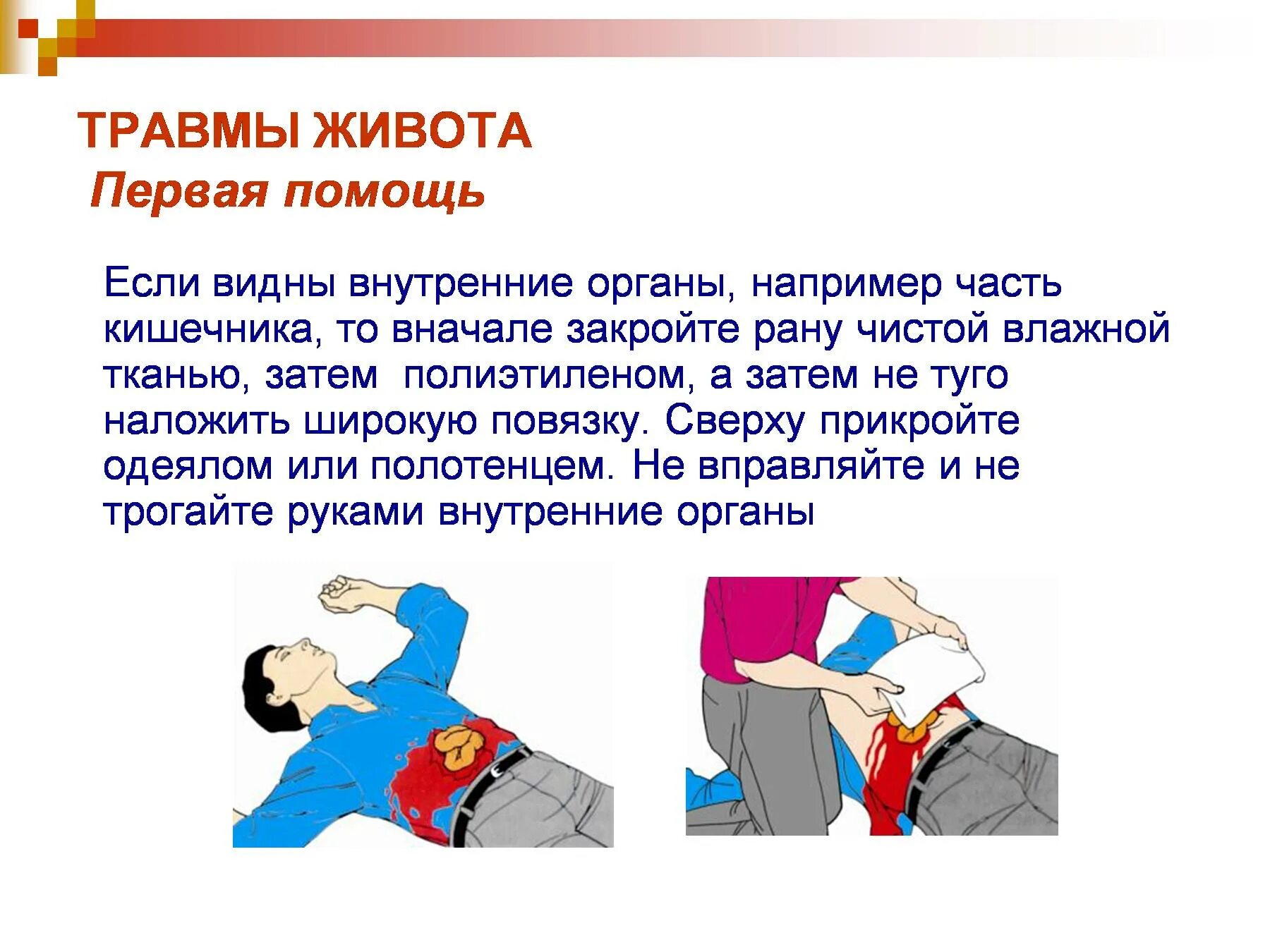 ТРАВМЫ ЖИВОТА
Первая помощь

Если видны внутренние органы, например часть кишечника, то вначале закройте рану чистой влажной тканью, затем  полиэтиленом, а затем не туго наложить широкую повязку. Сверху прикройте одеялом или полотенцем. Не вправляйте и не трогайте руками внутренние органы